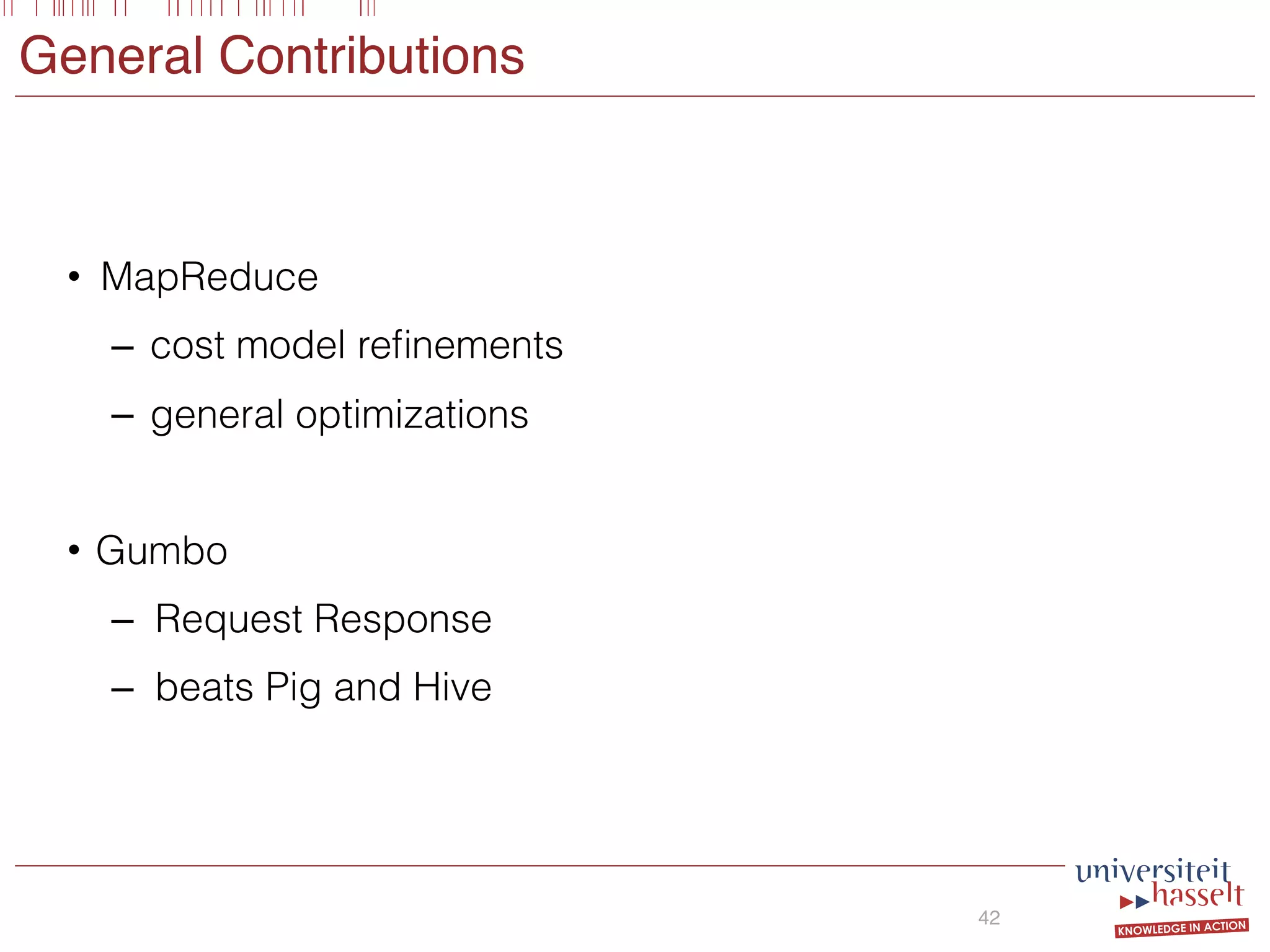 General Contributions

• MapReduce
– cost model refinements
– general optimizations

• Gumbo
– Request Response
– beats Pig and Hive

42

universiteit hasselt
KNOWLEDGE IN ACTION